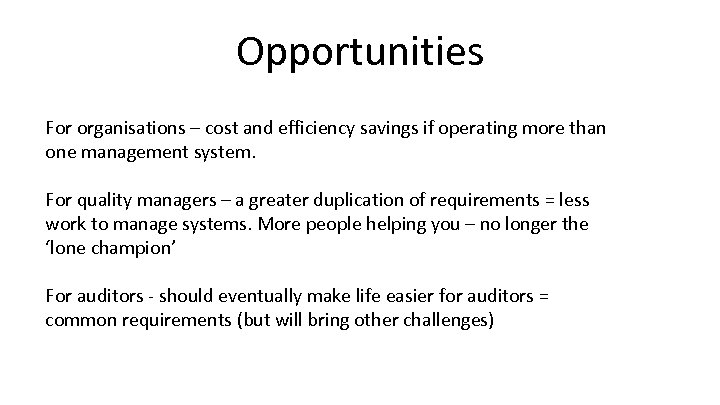 Opportunities

For organisations – cost and efficiency savings if operating more than one management system.

For quality managers – a greater duplication of requirements = less work to manage systems. More people helping you – no longer the ‘lone champion’

For auditors - should eventually make life easier for auditors = common requirements (but will bring other challenges)